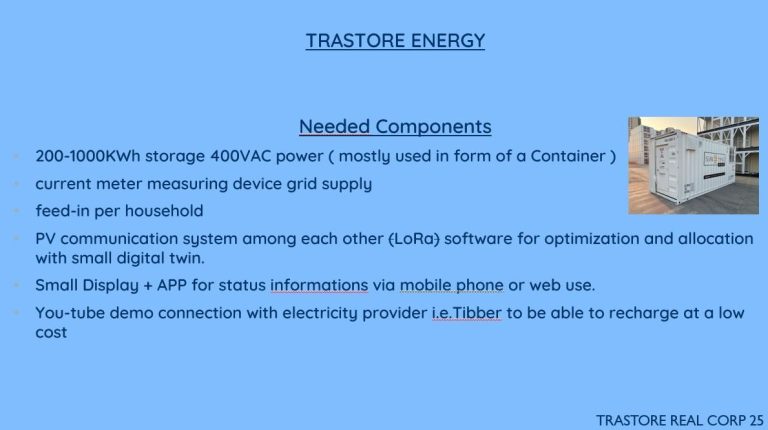 TRASTORE ENERGY

Needed Components

- 200-1000KWh storage 400VAC power ( mostly used in form of a Container )
- current meter measuring device grid supply
- feed-in per household
- PV communication system among each other (LoRa) software for optimization and allocation with small digital twin.
- Small Display + APP for status informations via mobile phone or web use.
- You-tube demo connection with electricity provider i.e.Tibber to be able to recharge at a low cost

TRASTORE REAL CORP 25